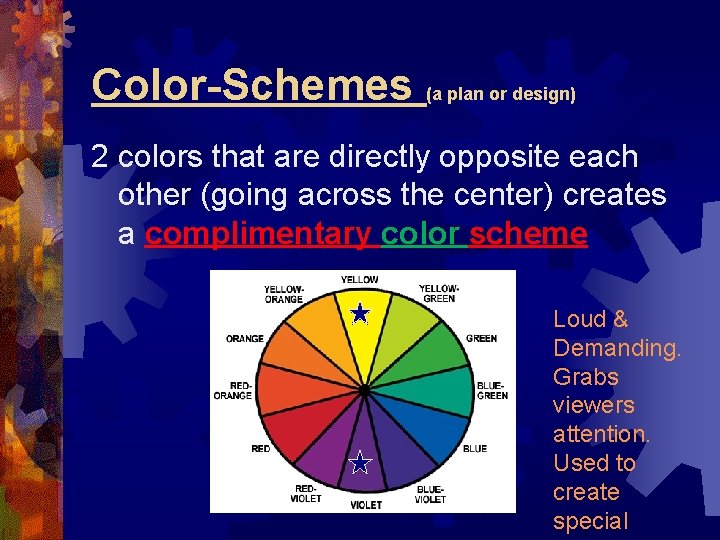 Color-Schemes (a plan or design)

2 colors that are directly opposite each other (going across the center) creates a complimentary color scheme

YELLOW
YELLOW-GREEN
GREEN
BLUE-GREEN
BLUE
BLUE-VIOLET
VIOLET
RED-VIOLET
RED
RED-ORANGE
ORANGE
YELLOW-ORANGE

Loud & Demanding. Grabs viewers attention. Used to create special